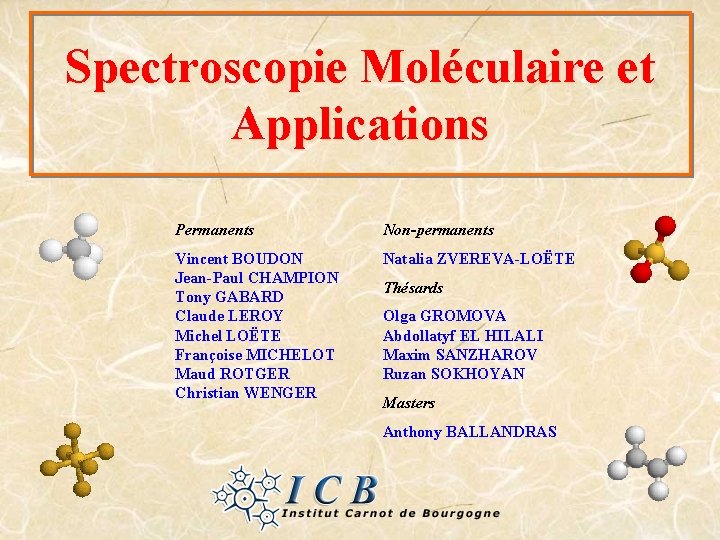 Spectroscopie Moléculaire et Applications

Permanents

Vincent BOUDON
Jean-Paul CHAMPION
Tony GABARD
Claude LEROY
Michel LOËTE
Françoise MICHELOT
Maud ROTGER
Christian WENGER

Non-permanents

Natalia ZVEREVA-LOËTE

Thésards

Olga GROMOVA
Abdollatyf EL HILALI
Maxim SANZHAROV
Ruzan SOKHOYAN

Masters

Anthony BALLANDRAS

ICB
Institut Carnot de Bourgogne